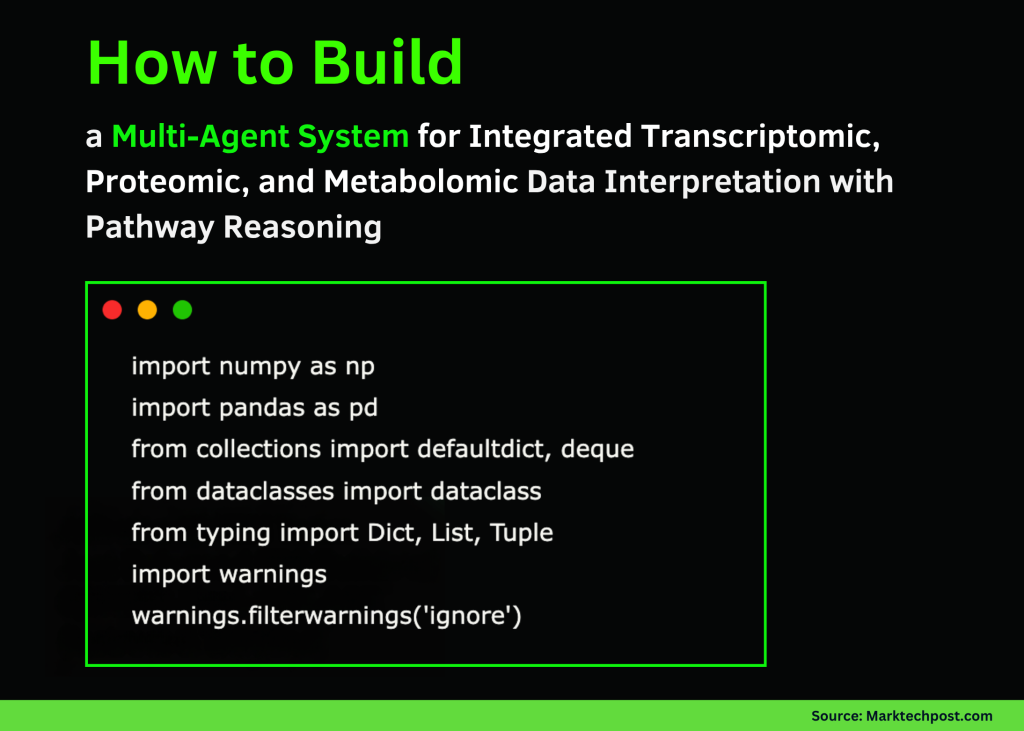 How to Build

a Multi-Agent System for Integrated Transcriptomic, Proteomic, and Metabolomic Data Interpretation with Pathway Reasoning

import numpy as np
import pandas as pd
from collections import defaultdict, deque
from dataclasses import dataclass
from typing import Dict, List, Tuple
import warnings
warnings.filterwarnings('ignore')

Source: Marktechpost.com